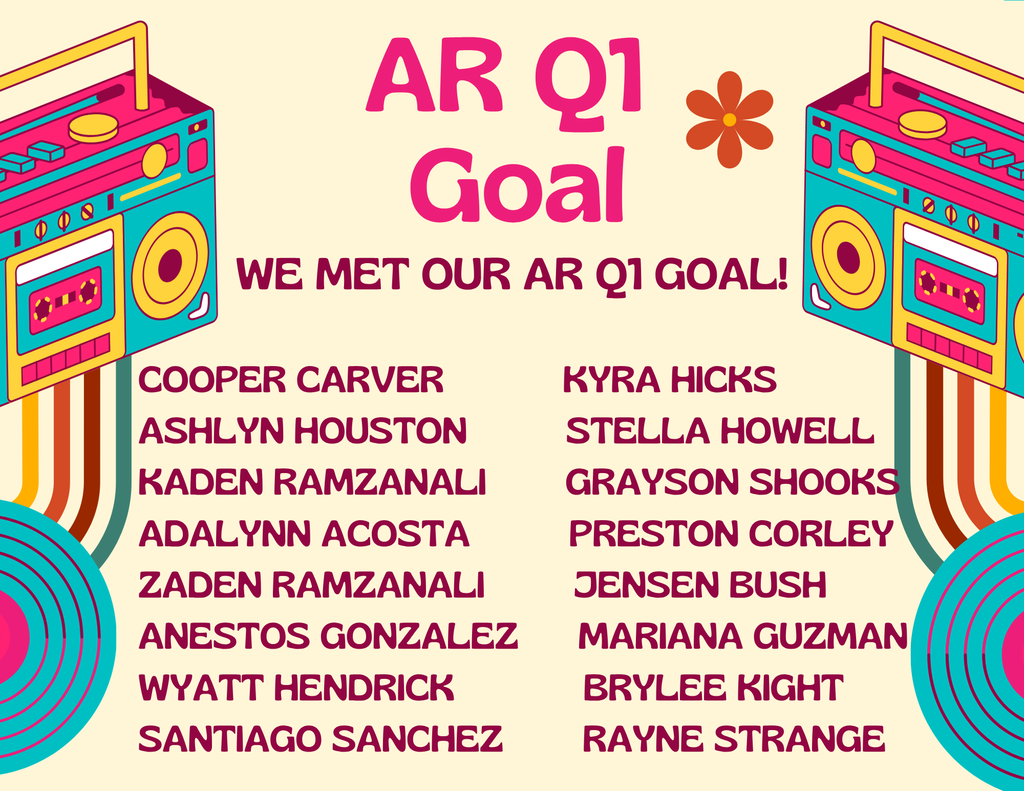 AR Q1 Goal

WE MET OUR AR Q1 GOAL!

COOPER CARVER
ASHLYN HOUSTON
KADEN RAMZANALI
ADALYNN ACOSTA
ZADEN RAMZANALI
ANESTOS GONZALEZ
WYATT HENDRICK
SANTIAGO SANCHEZ

KYRA HICKS
STELLA HOWELL
GRAYSON SHOOKS
PRESTON CORLEY
JENSEN BUSH
MARIANA GUZMAN
BRYLEE KIGHT
RAYNE STRANGE